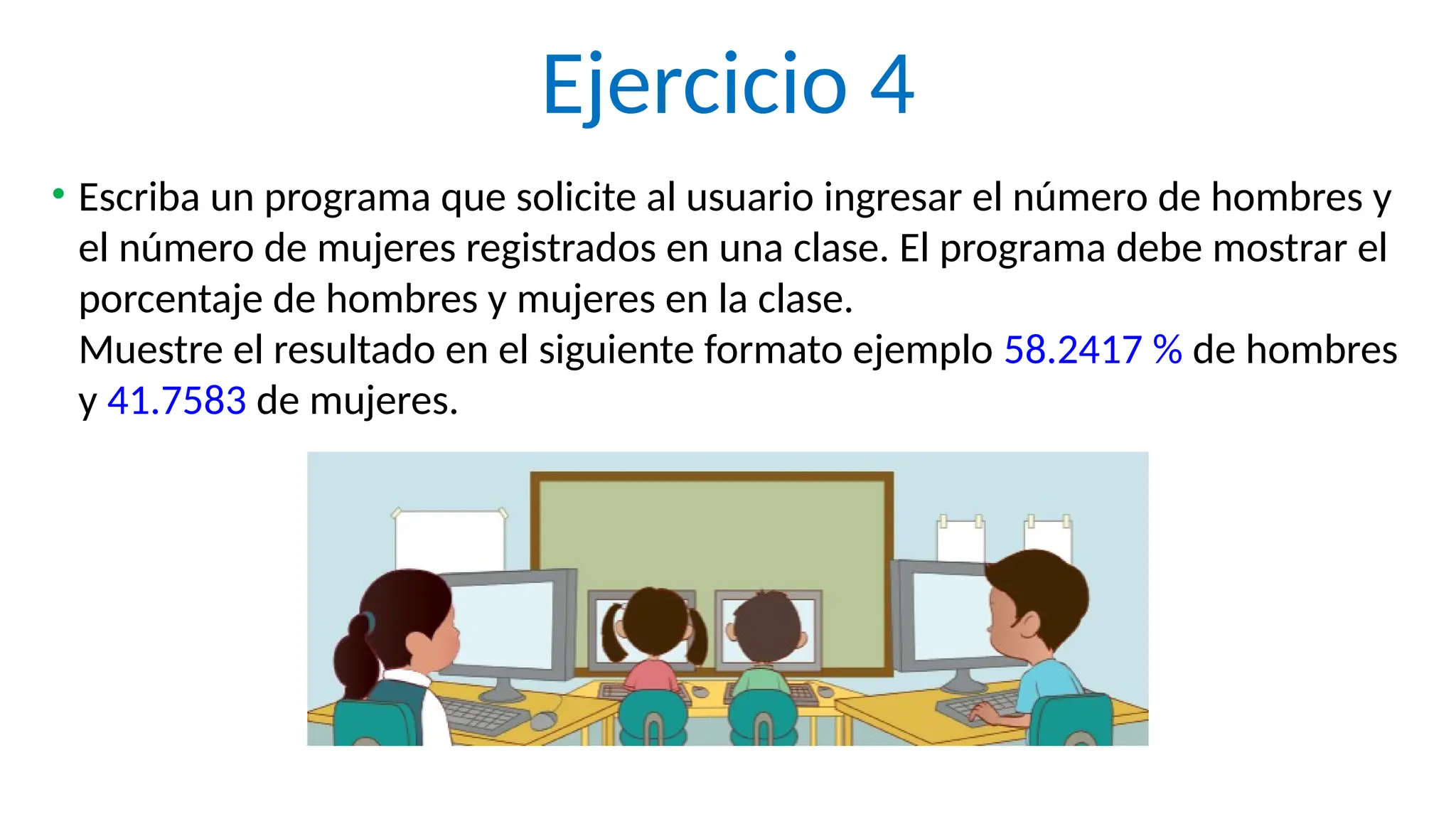 Ejercicio 4

• Escriba un programa que solicite al usuario ingresar el número de hombres y el número de mujeres registrados en una clase. El programa debe mostrar el porcentaje de hombres y mujeres en la clase.
Muestre el resultado en el siguiente formato ejemplo 58.2417 % de hombres y 41.7583 de mujeres.